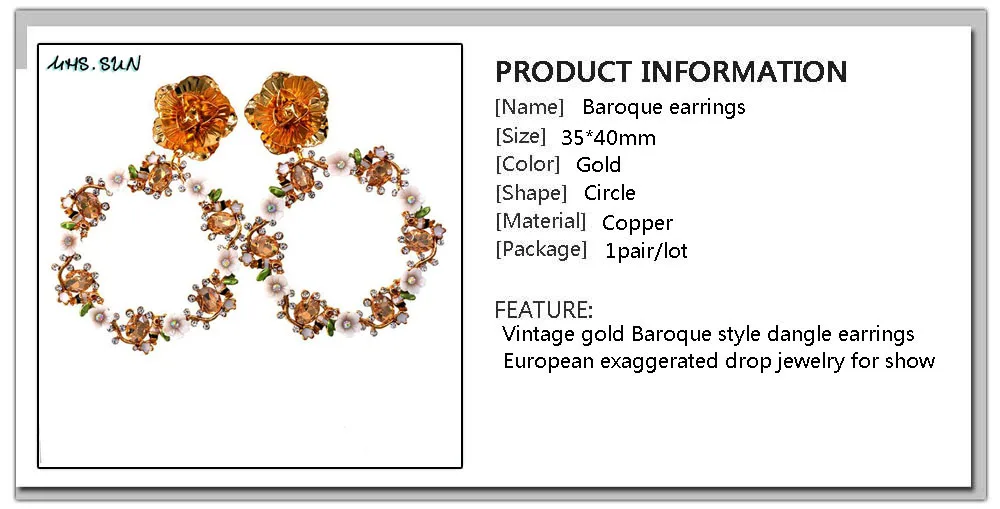 MHS.SUN

PRODUCT INFORMATION

[Name] Baroque earrings
[Size] 35*40mm
[Color] Gold
[Shape] Circle
[Material] Copper
[Package] 1pair/lot

FEATURE:
Vintage gold Baroque style dangle earrings
European exaggerated drop jewelry for show